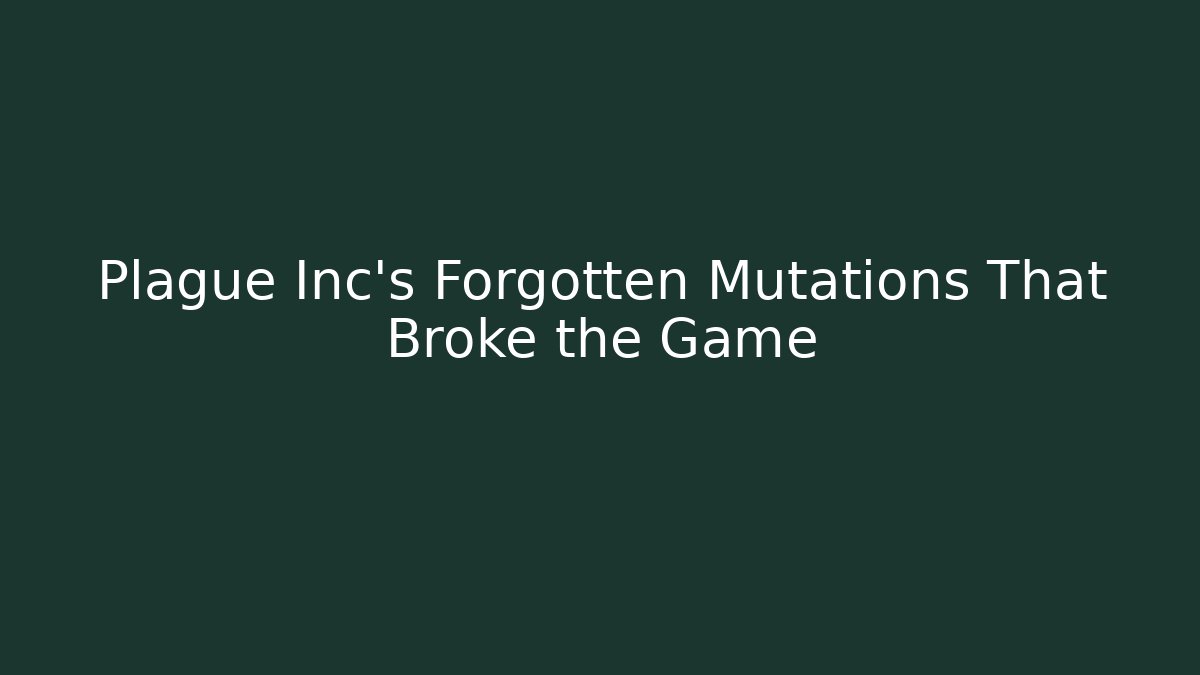 Plague Inc's Forgotten Mutations That Broke the Game